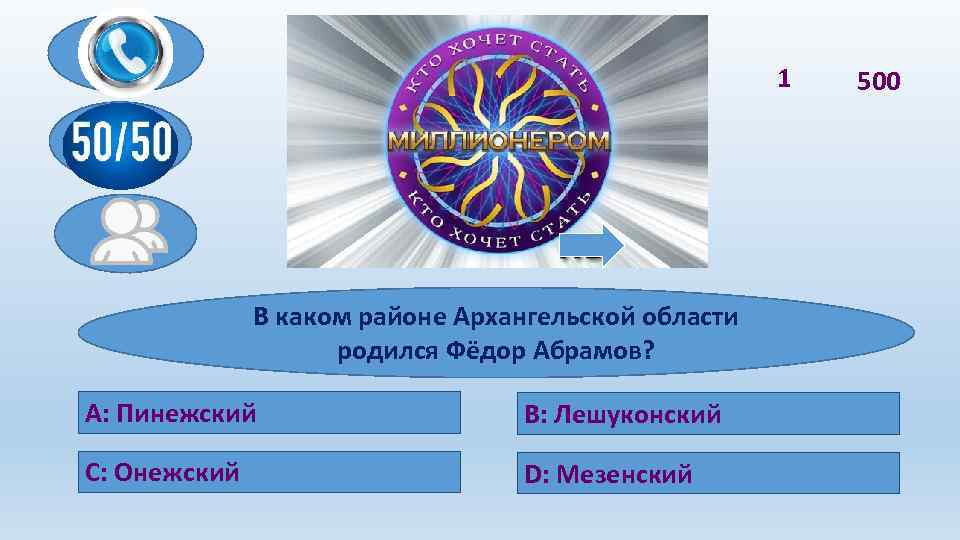 50/50

КТО ХОЧЕТ СТАТЬ
МИЛЛИОНЕРОМ
КТО ХОЧЕТ СТАТЬ

1

500

В каком районе Архангельской области родился Фёдор Абрамов?

A: Пинежский

B: Лешуконский

C: Онежский

D: Мезенский